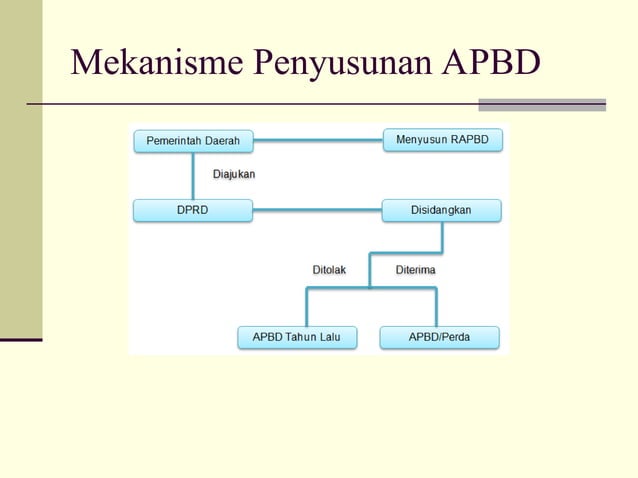 Mekanisme Penyusunan APBD

Pemerintah Daerah

Menyusun RAPBD

Diajukan

DPRD

Disidangkan

Ditolak

Diterima

APBD Tahun Lalu

APBD/Perda